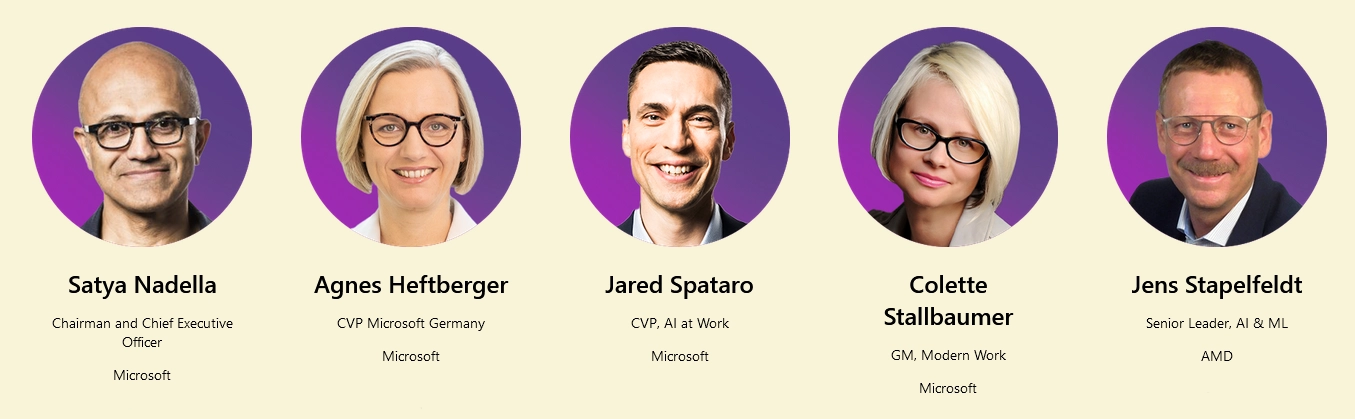 Satya Nadella

Chairman and Chief Executive Officer

Microsoft

Agnes Heftberger

CVP Microsoft Germany

Microsoft

Jared Spataro

CVP, AI at Work

Microsoft

Colette Stallbaumer

GM, Modern Work

Microsoft

Jens Stapelfeldt

Senior Leader, AI & ML

AMD